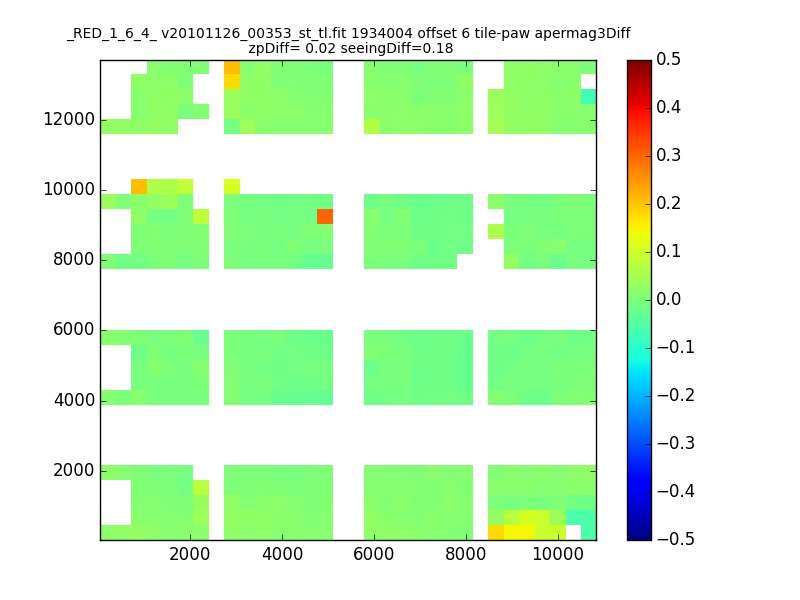 _RED_1_6_4_ v20101126_00353_st_tl.fit 1934004 offset 6 tile-paw apermag3Diff
zpDiff= 0.02 seeingDiff=0.18

12000
10000
8000
6000
4000
2000

2000 4000 6000 8000 10000

0.5
0.4
0.3
0.2
0.1
0.0
−0.1
−0.2
−0.3
−0.4
−0.5